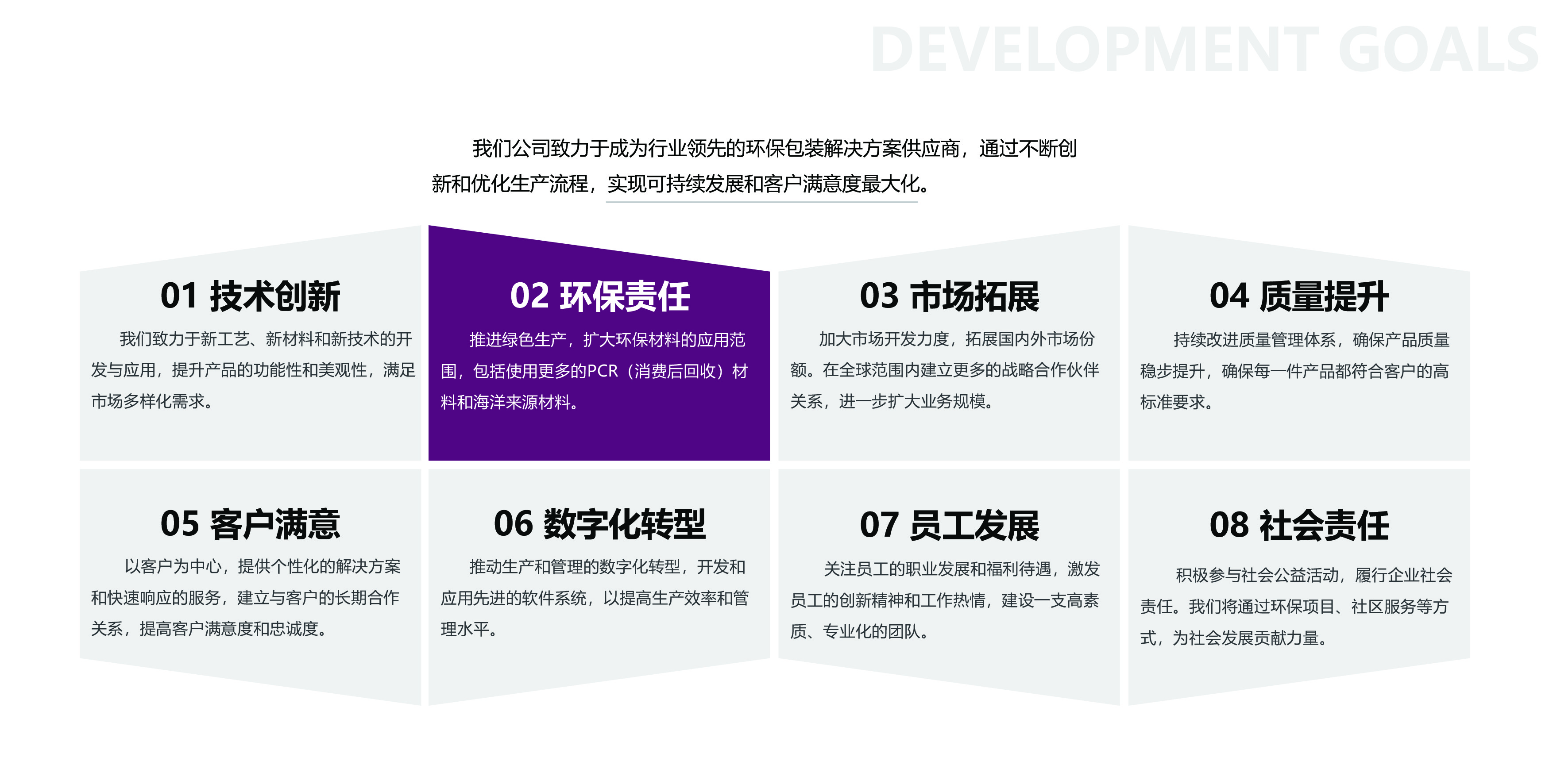 DEVELOPMENT GOALS

我们公司致力于成为行业领先的环保包装解决方案供应商，通过不断创新和优化生产流程，实现可持续发展和客户满意度最大化。

01 技术创新

我们致力于新工艺、新材料和新技术的开发与应用，提升产品的功能性和美观性，满足市场多样化需求。

02 环保责任

推进绿色生产，扩大环保材料的应用范围，包括使用更多的PCR（消费后回收）材料和海洋来源材料。

03 市场拓展

加大市场开发力度，拓展国内外市场份额。在全球范围内建立更多的战略合作伙伴关系，进一步扩大业务规模。

04 质量提升

持续改进质量管理体系，确保产品质量稳步提升，确保每一件产品都符合客户的高标准要求。

05 客户满意

以客户为中心，提供个性化的解决方案和快速响应的服务，建立与客户的长期合作关系，提高客户满意度和忠诚度。

06 数字化转型

推动生产和管理的数字化转型，开发和应用先进的软件系统，以提高生产效率和管理水平。

07 员工发展

关注员工的职业发展和福利待遇，激发员工的创新精神和工作热情，建设一支高素质、专业化的团队。

08 社会责任

积极参与社会公益活动，履行企业社会责任。我们将通过环保项目、社区服务等方式，为社会发展贡献力量。